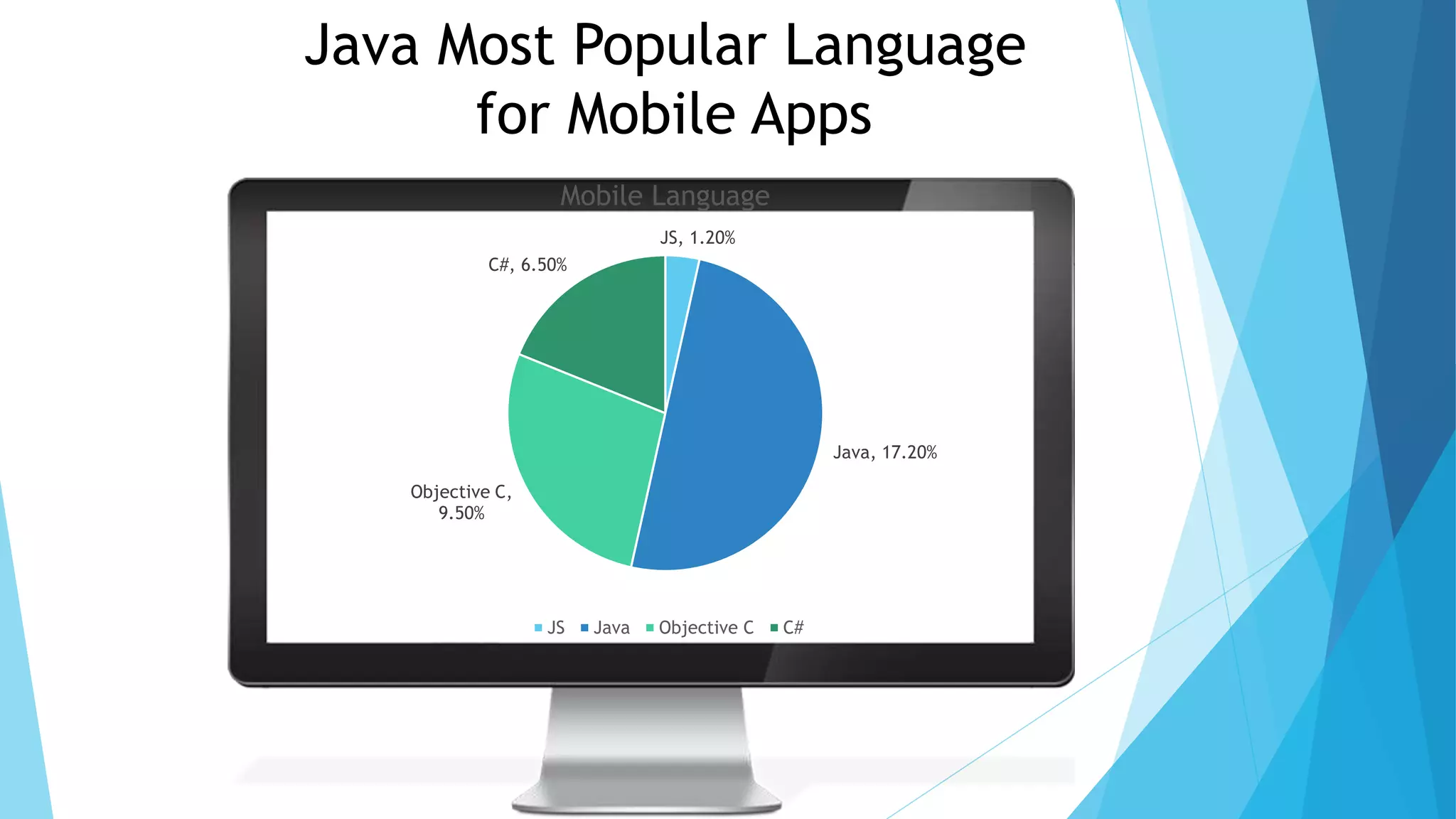 Java Most Popular Language for Mobile Apps

Mobile Language

JS, 1.20%

C#, 6.50%

Java, 17.20%

Objective C, 9.50%

JS Java Objective C C#